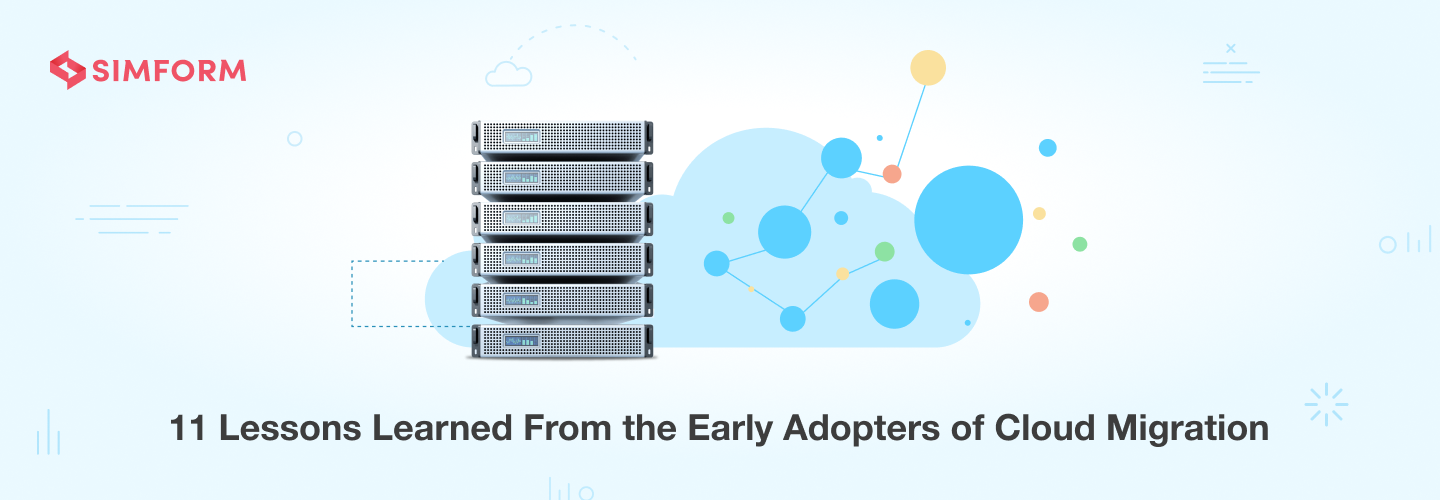 SIMFORM

11 Lessons Learned From the Early Adopters of Cloud Migration